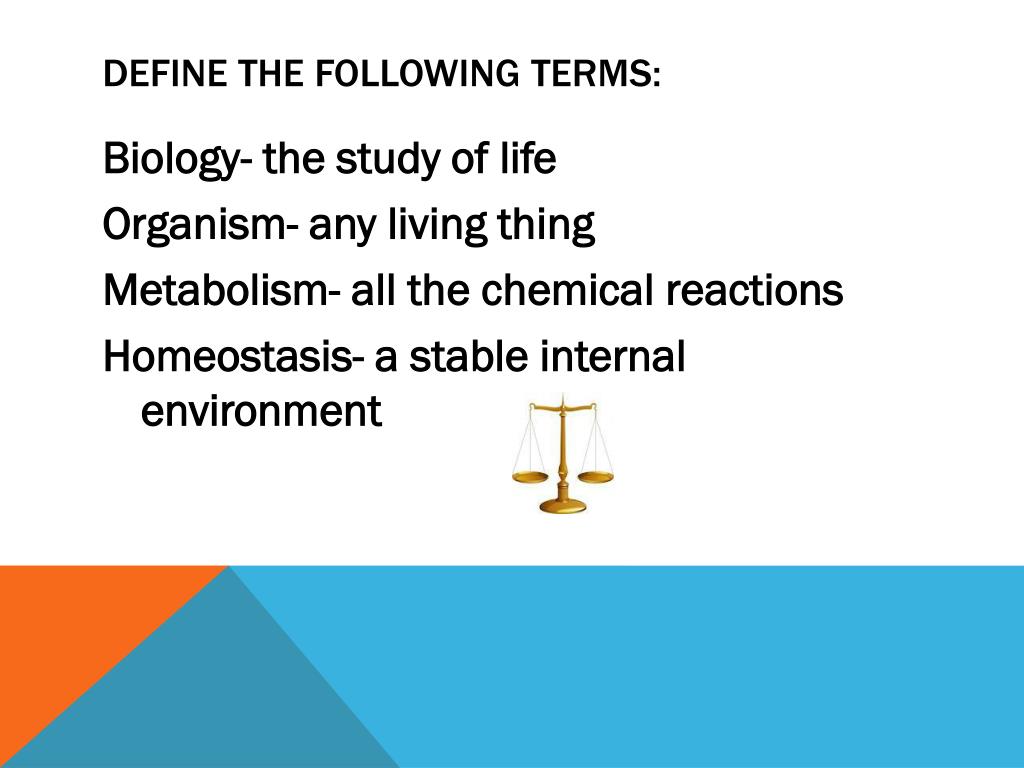 DEFINE THE FOLLOWING TERMS:

Biology- the study of life

Organism- any living thing

Metabolism- all the chemical reactions

Homeostasis- a stable internal environment